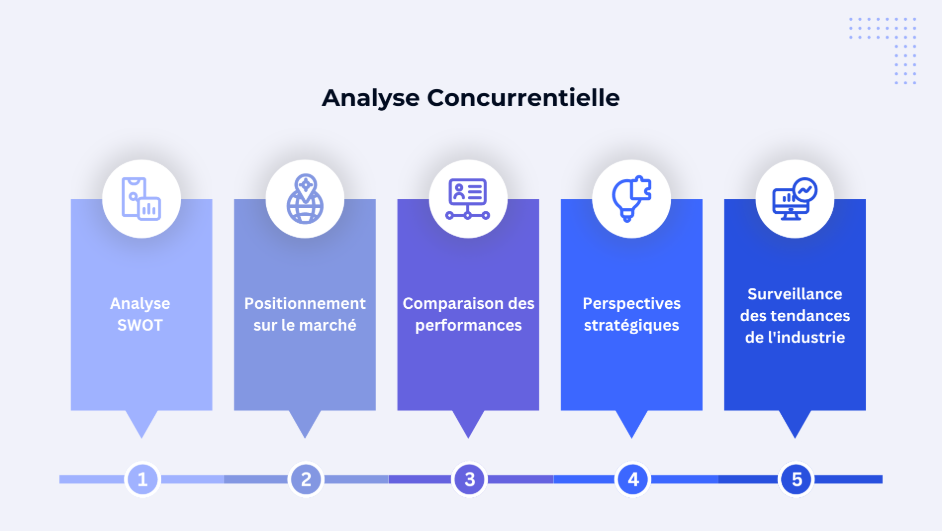 Analyse Concurrentielle

Analyse SWOT

Positionnement sur le marché

Comparaison des performances

Perspectives stratégiques

Surveillance des tendances de l'industrie

1

2

3

4

5